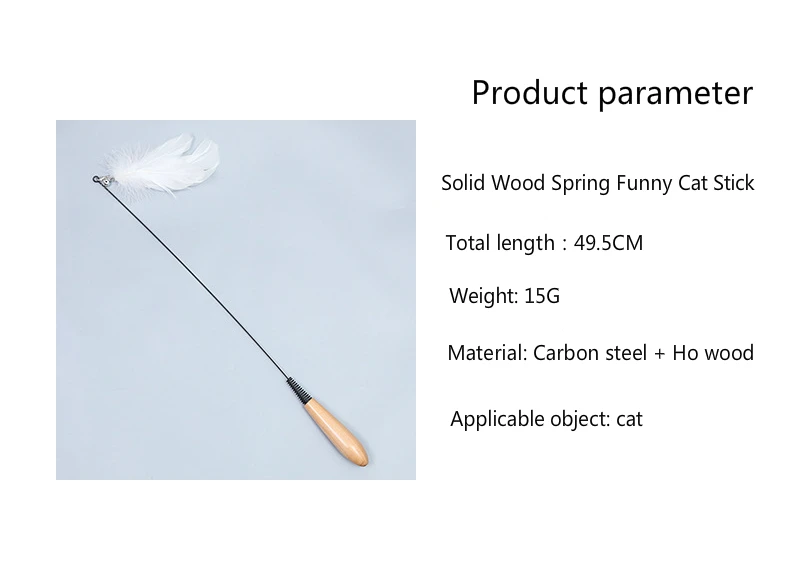 Product parameter

Solid Wood Spring Funny Cat Stick

Total length : 49.5CM

Weight: 15G

Material: Carbon steel + Ho wood

Applicable object: cat